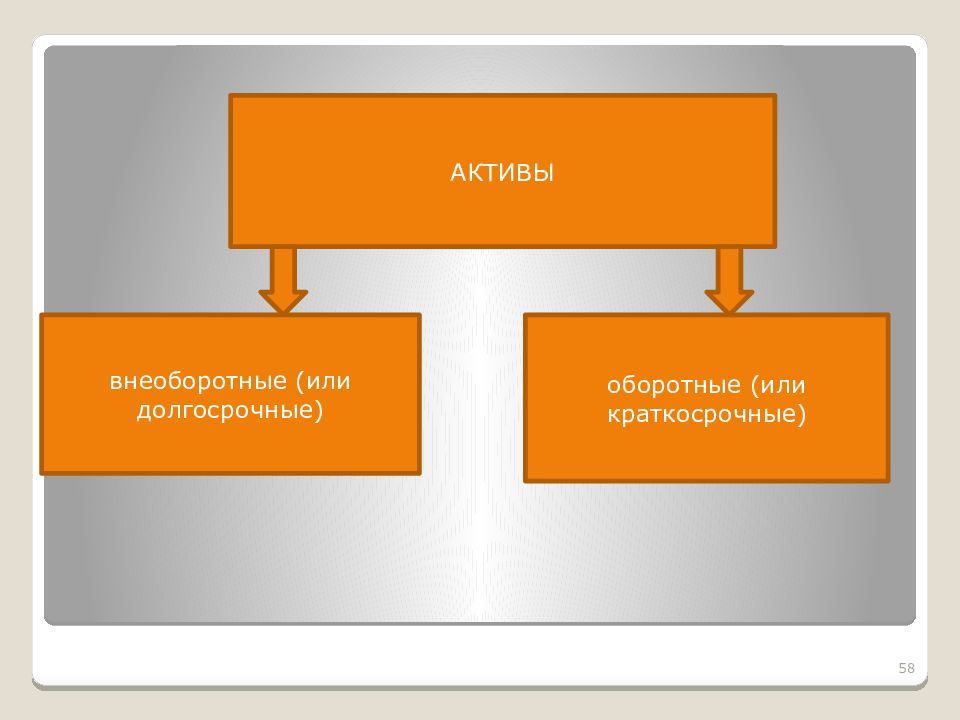 АКТИВЫ

внеоборотные (или долгосрочные)

оборотные (или краткосрочные)

58